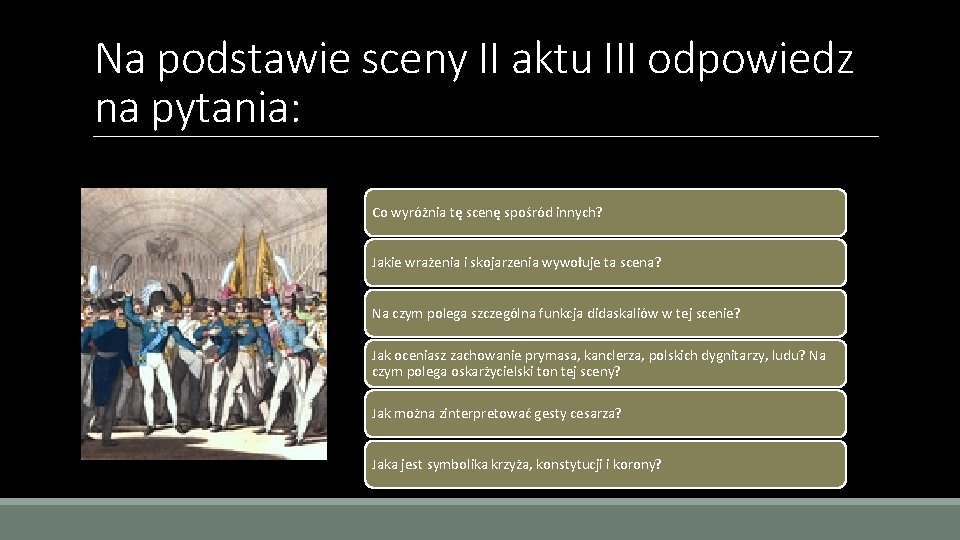 Na podstawie sceny II aktu III odpowiedz na pytania:

Co wyróżnia tę scenę spośród innych?

Jakie wrażenia i skojarzenia wywołuje ta scena?

Na czym polega szczególna funkcja didaskaliów w tej scenie?

Jak oceniasz zachowanie prymasa, kanclerza, polskich dygnitarzy, ludu? Na czym polega oskarżycielski ton tej sceny?

Jak można zinterpretować gesty cesarza?

Jaka jest symbolika krzyża, konstytucji i korony?